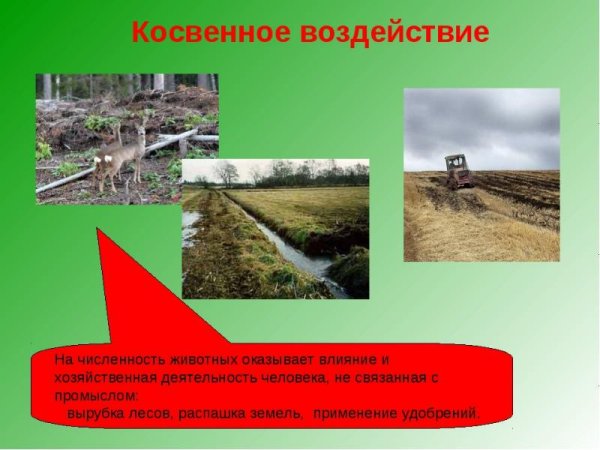 Косвенное воздействие

На численность животных оказывает влияние и хозяйственная деятельность человека, не связанная с промыслом:
вырубка лесов, распашка земель, применение удобрений.